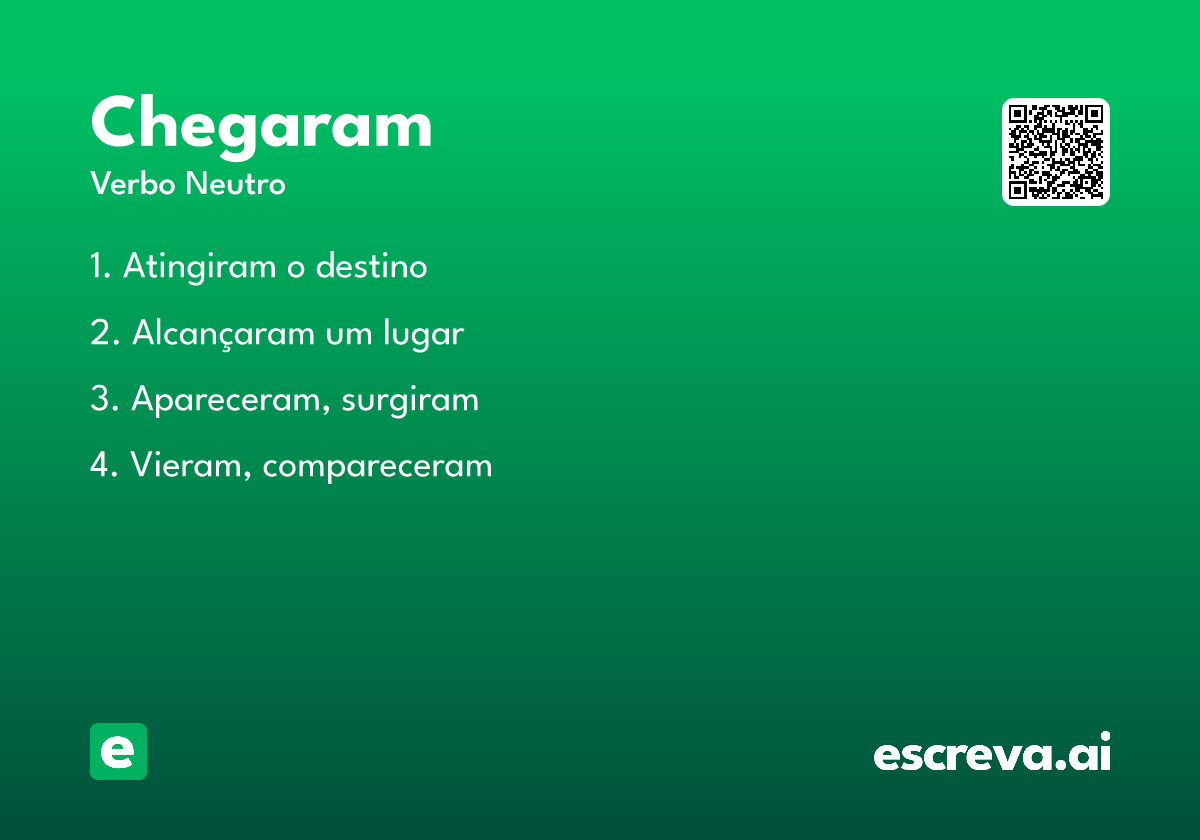 Chegaram
Verbo Neutro

1. Atingiram o destino

2. Alcançaram um lugar

3. Apareceram, surgiram

4. Vieram, compareceram

e

escreva.ai